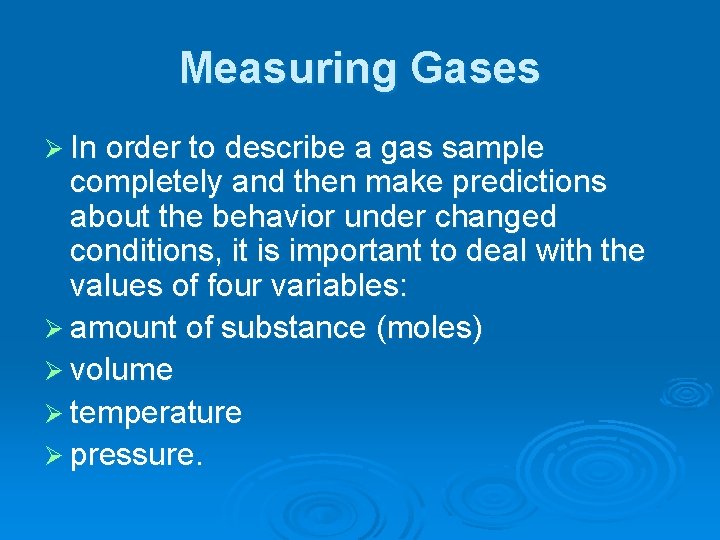 Measuring Gases

➢ In order to describe a gas sample completely and then make predictions about the behavior under changed conditions, it is important to deal with the values of four variables:

➢ amount of substance (moles)

➢ volume

➢ temperature

➢ pressure.